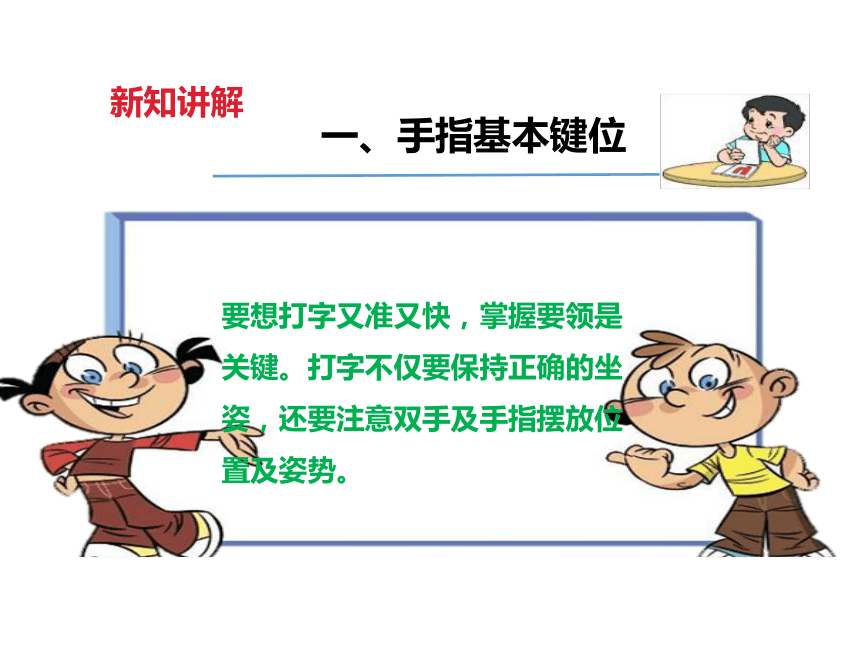 新知讲解

一、手指基本键位

要想打字又准又快，掌握要领是关键。打字不仅要保持正确的坐姿，还要注意双手及手指摆放位置及姿势。